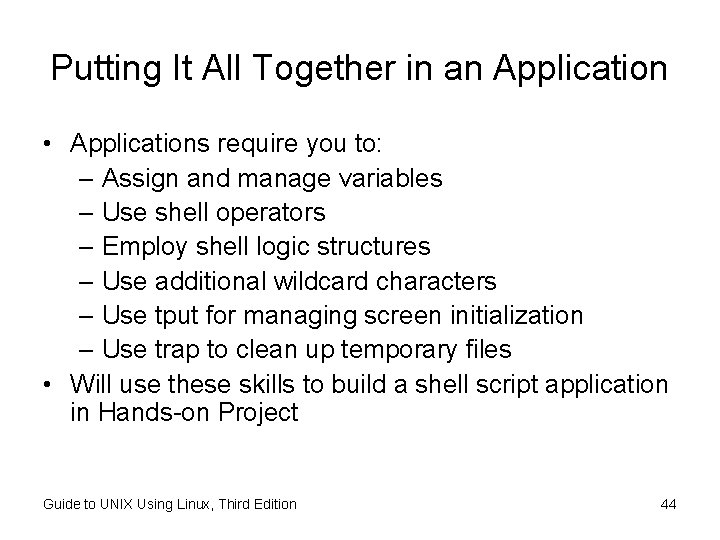 Putting It All Together in an Application

• Applications require you to:
  – Assign and manage variables
  – Use shell operators
  – Employ shell logic structures
  – Use additional wildcard characters
  – Use tput for managing screen initialization
  – Use trap to clean up temporary files
• Will use these skills to build a shell script application in Hands-on Project

Guide to UNIX Using Linux, Third Edition

44